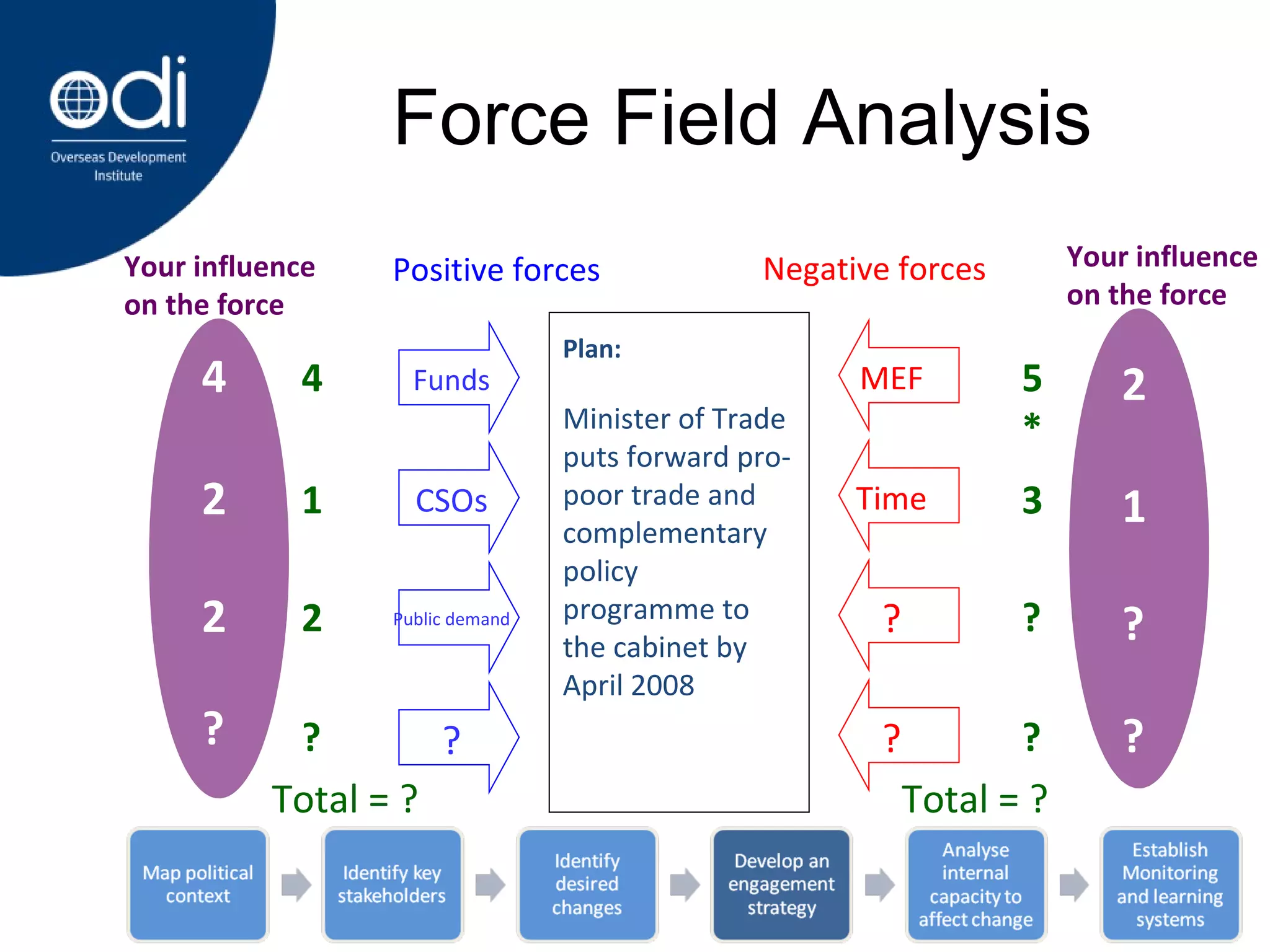 odi
Overseas Development Institute

Force Field Analysis

Your influence on the force

Positive forces

Negative forces

Your influence on the force

4
2
2
?

4
1
2
?

Funds
CSOs
Public demand
?

Plan:

Minister of Trade puts forward pro-poor trade and complementary policy programme to the cabinet by April 2008

MEF
Time
?
?

5
*
3
?
?

2
1
?
?

Total = ?

Total = ?

Map political context

Identify key stakeholders

Identify desired changes

Develop an engagement strategy

Analyse internal capacity to affect change

Establish Monitoring and learning systems